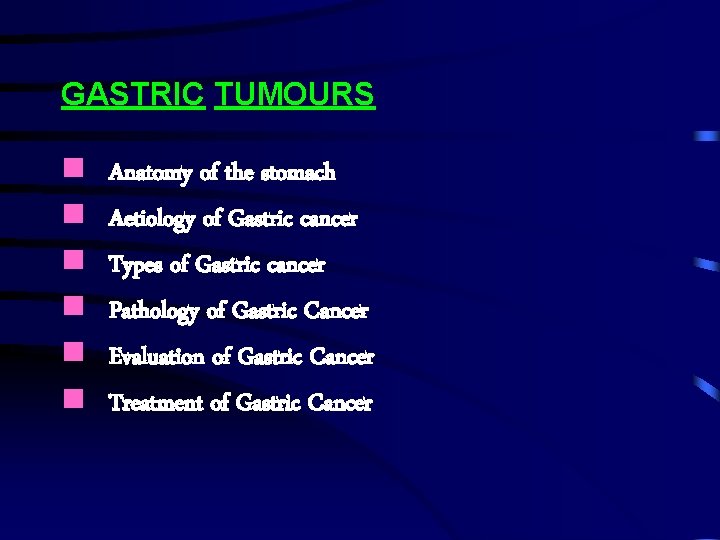 GASTRIC TUMOURS

- Anatomy of the stomach
- Aetiology of Gastric cancer
- Types of Gastric cancer
- Pathology of Gastric Cancer
- Evaluation of Gastric Cancer
- Treatment of Gastric Cancer